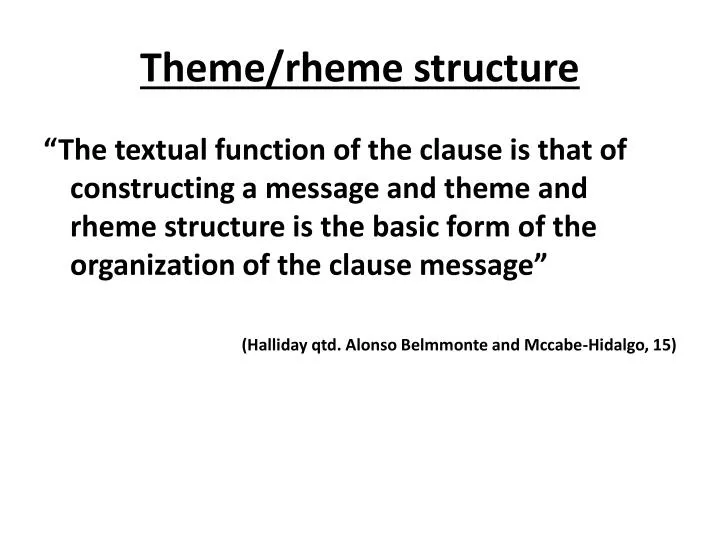 Theme/rheme structure

“The textual function of the clause is that of constructing a message and theme and rheme structure is the basic form of the organization of the clause message”

(Halliday qtd. Alonso Belmmonte and Mccabe-Hidalgo, 15)